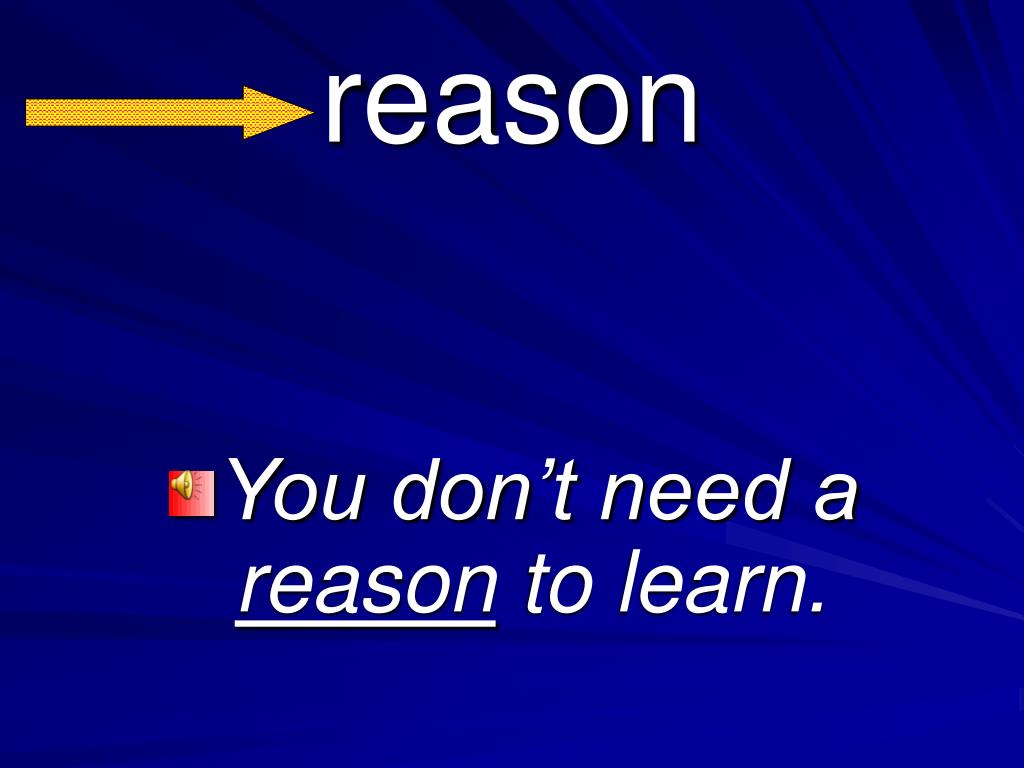 reason

You don’t need a reason to learn.